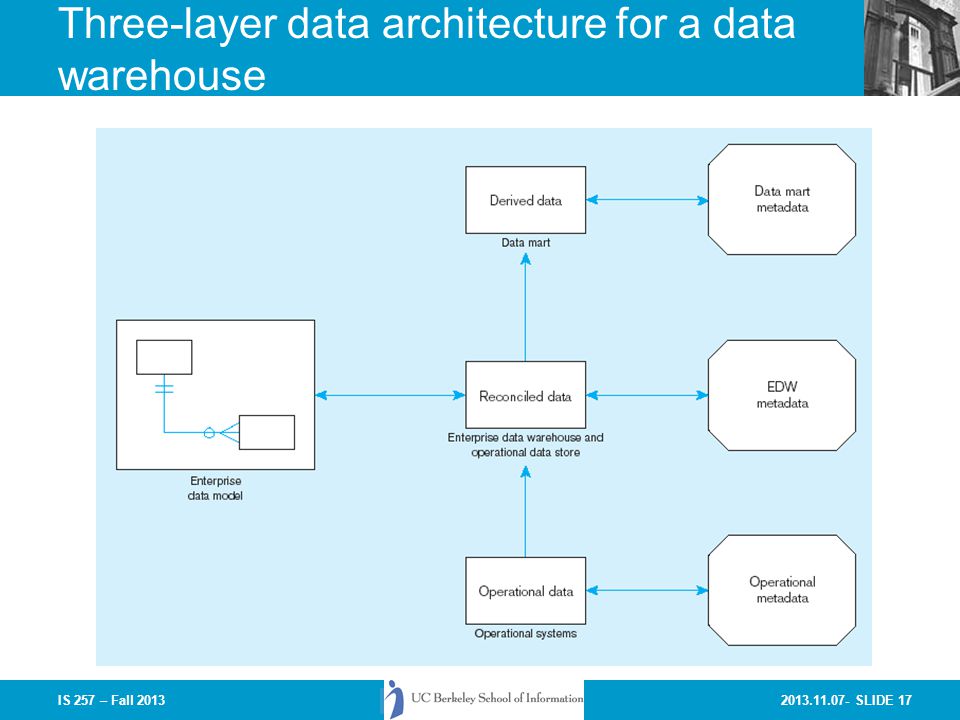 Three-layer data architecture for a data warehouse

Derived data

Data mart

Data mart metadata

Enterprise data model

Reconciled data

Enterprise data warehouse and operational data store

EDW metadata

Operational data

Operational systems

Operational metadata

IS 257 – Fall 2013

UC Berkeley School of Information

2013.11.07- SLIDE 17